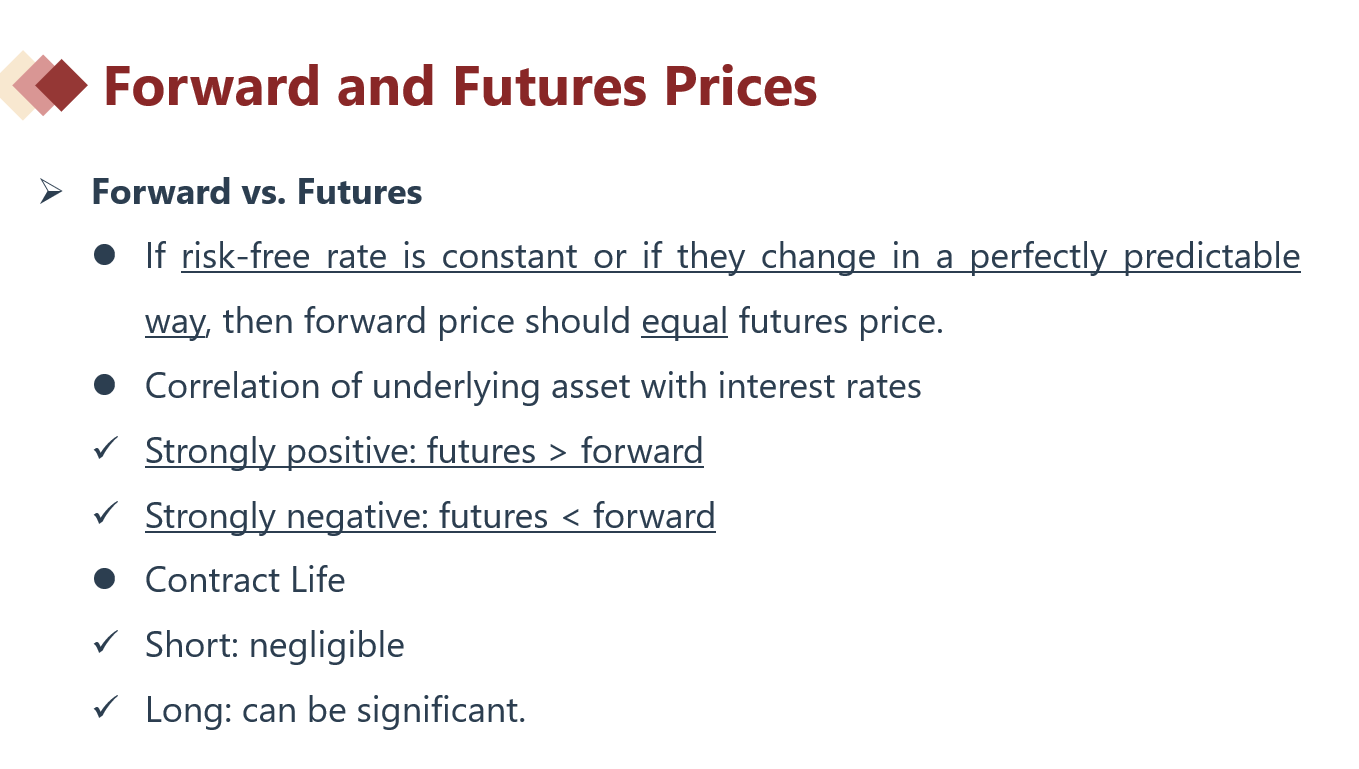 Forward and Futures Prices

➢ Forward vs. Futures

● If risk-free rate is constant or if they change in a perfectly predictable way, then forward price should equal futures price.

● Correlation of underlying asset with interest rates

✓ Strongly positive: futures > forward

✓ Strongly negative: futures < forward

● Contract Life

✓ Short: negligible

✓ Long: can be significant.